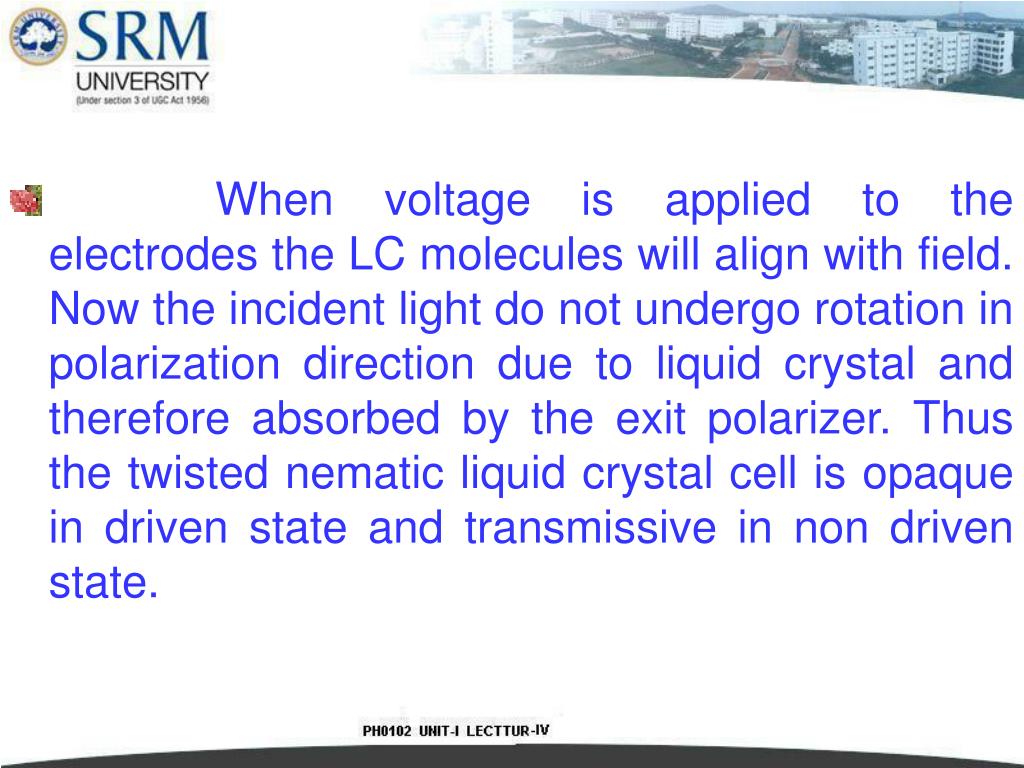 SRM
UNIVERSITY
(Under section 3 of UGC Act 1956)

When voltage is applied to the electrodes the LC molecules will align with field. Now the incident light do not undergo rotation in polarization direction due to liquid crystal and therefore absorbed by the exit polarizer. Thus the twisted nematic liquid crystal cell is opaque in driven state and transmissive in non driven state.

PH0102 UNIT-I LECTTUR-IV